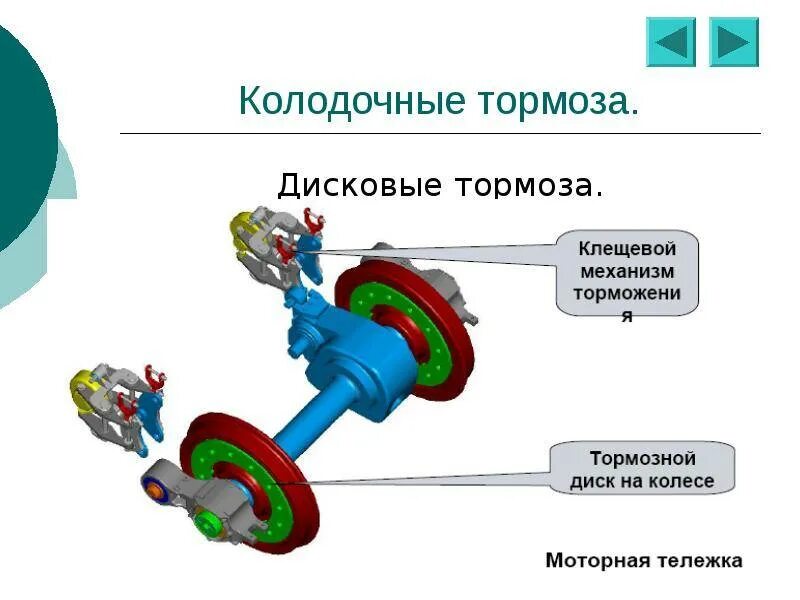 Колодочные тормоза.

Дисковые тормоза.

Клещевой механизм торможения

Тормозной диск на колесе

Моторная тележка